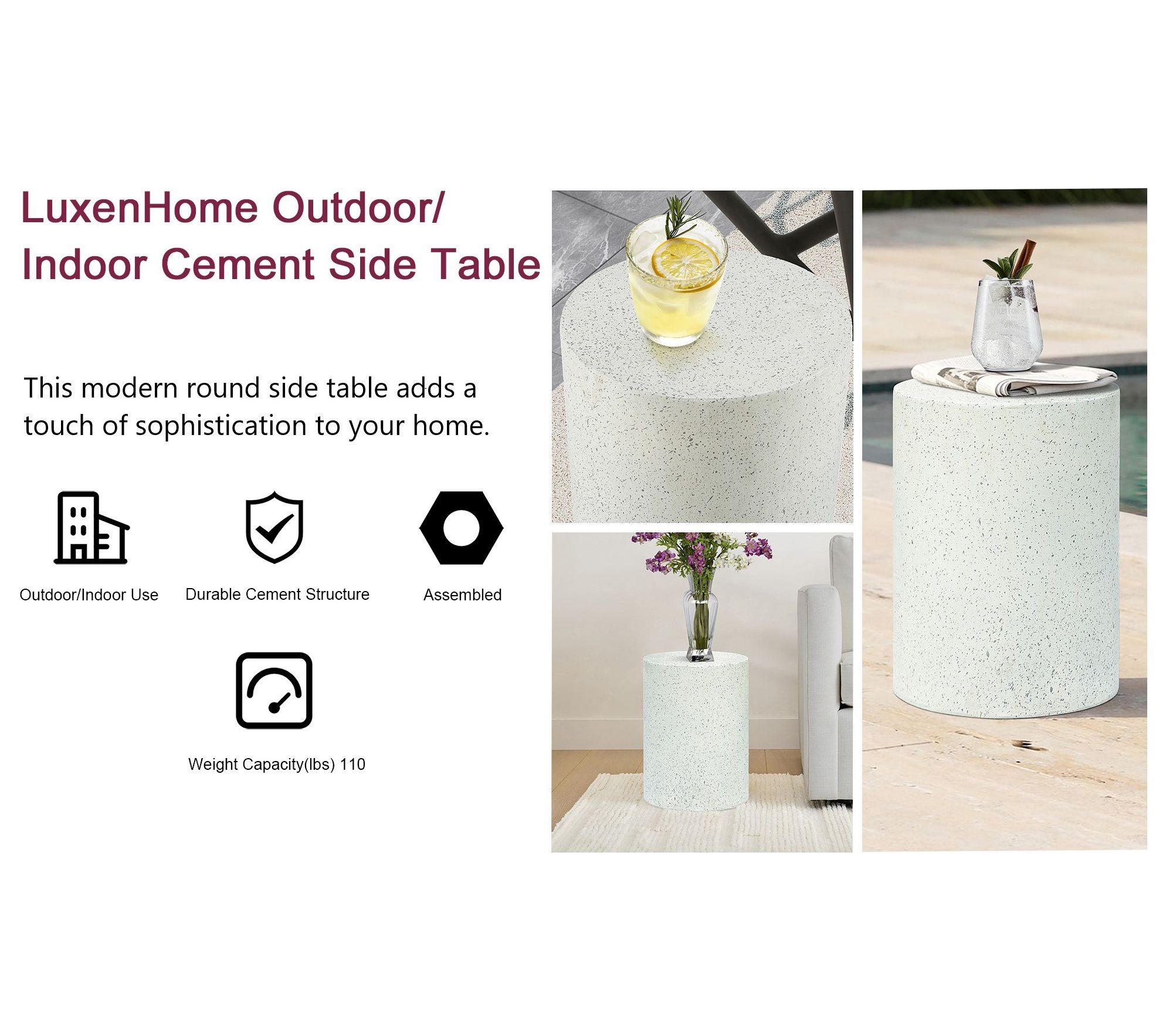 LuxenHome Outdoor/ Indoor Cement Side Table

This modern round side table adds a touch of sophistication to your home.

Outdoor/Indoor Use

Durable Cement Structure

Assembled

Weight Capacity(lbs) 110